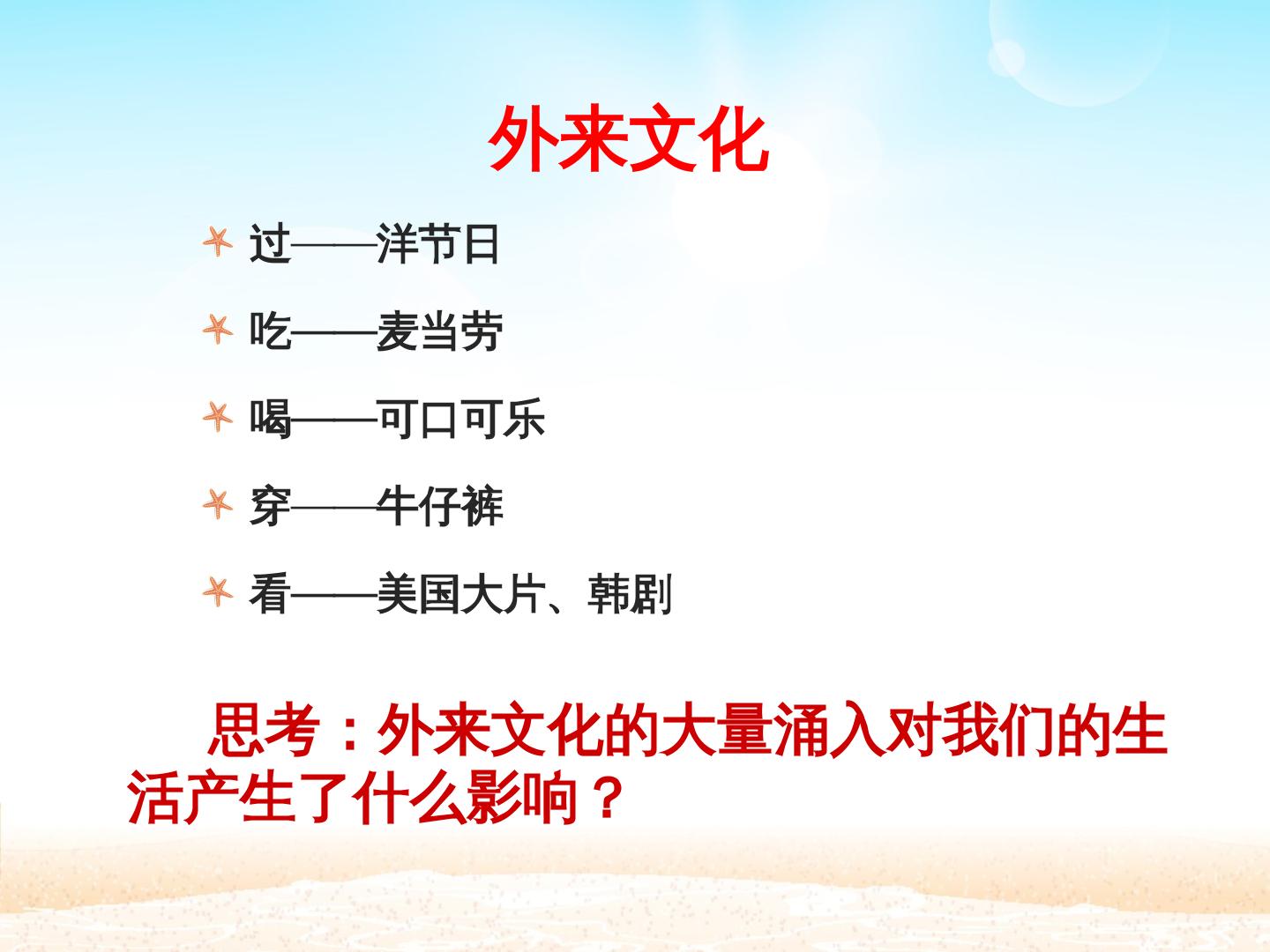 外来文化

过——洋节日

吃——麦当劳

喝——可口可乐

穿——牛仔裤

看——美国大片、韩剧

思考：外来文化的大量涌入对我们的生活产生了什么影响？